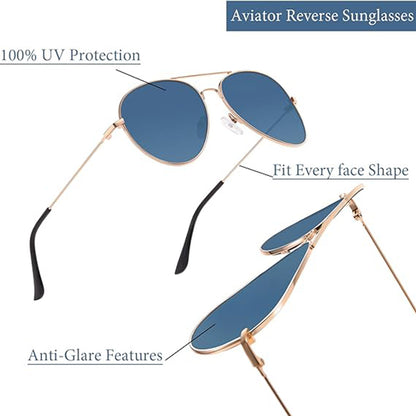 Aviator Reverse Sunglasses

100% UV Protection

Fit Every face Shape

Anti-Glare Features